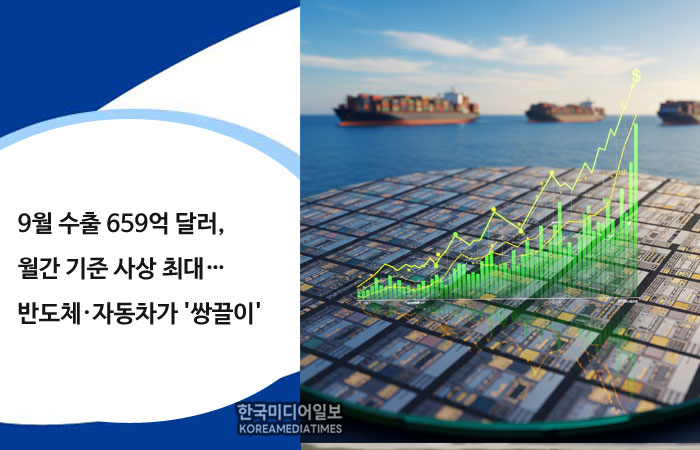 9월 수출 659억 달러,
월간 기준 사상 최대…
반도체·자동차가 '쌍끌이'

$

한국미디어일보
KOREAMEDIATIMES